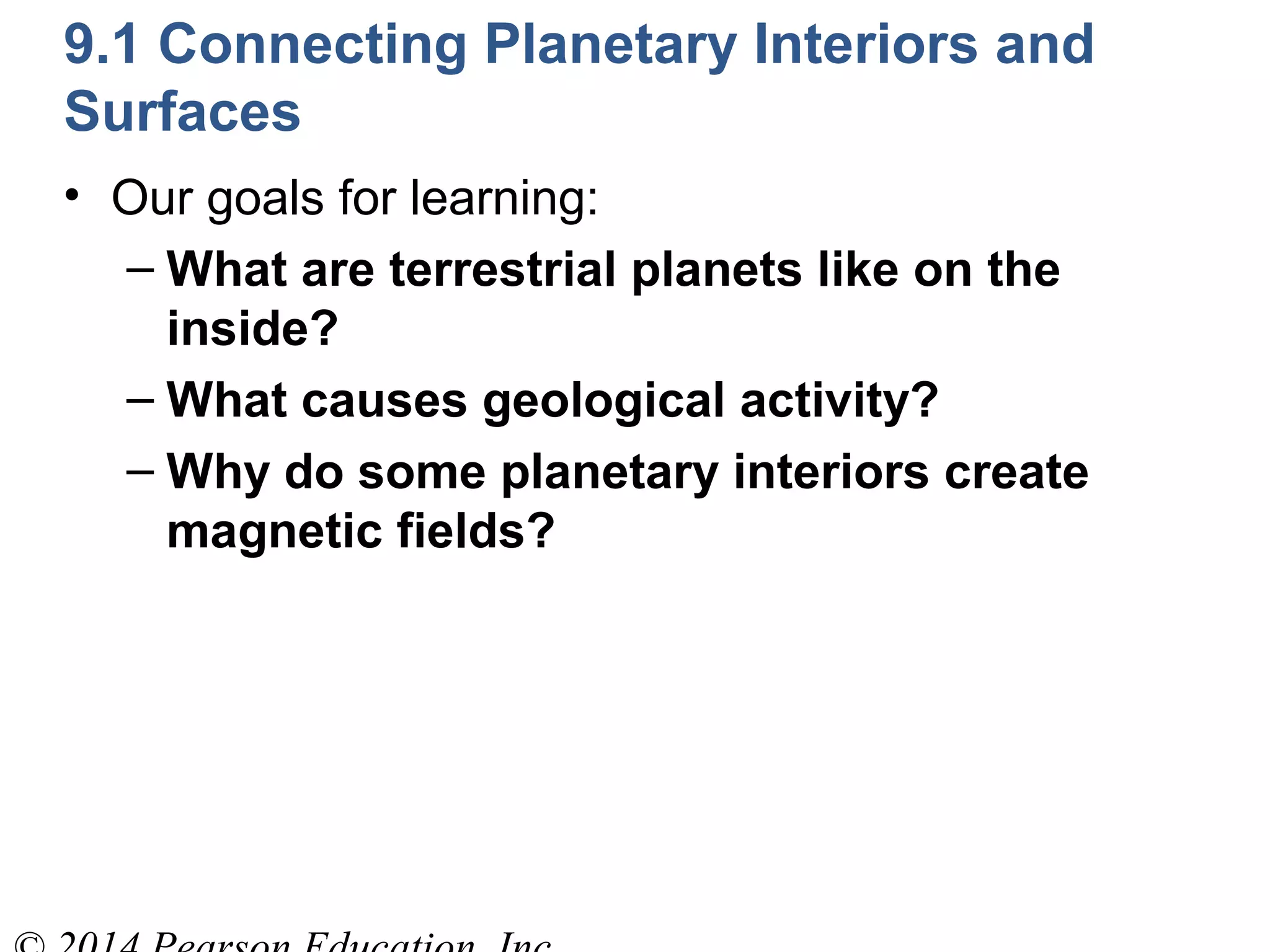 9.1 Connecting Planetary Interiors and Surfaces

• Our goals for learning:
– What are terrestrial planets like on the inside?
– What causes geological activity?
– Why do some planetary interiors create magnetic fields?

© 2014 Pearson Education, Inc.